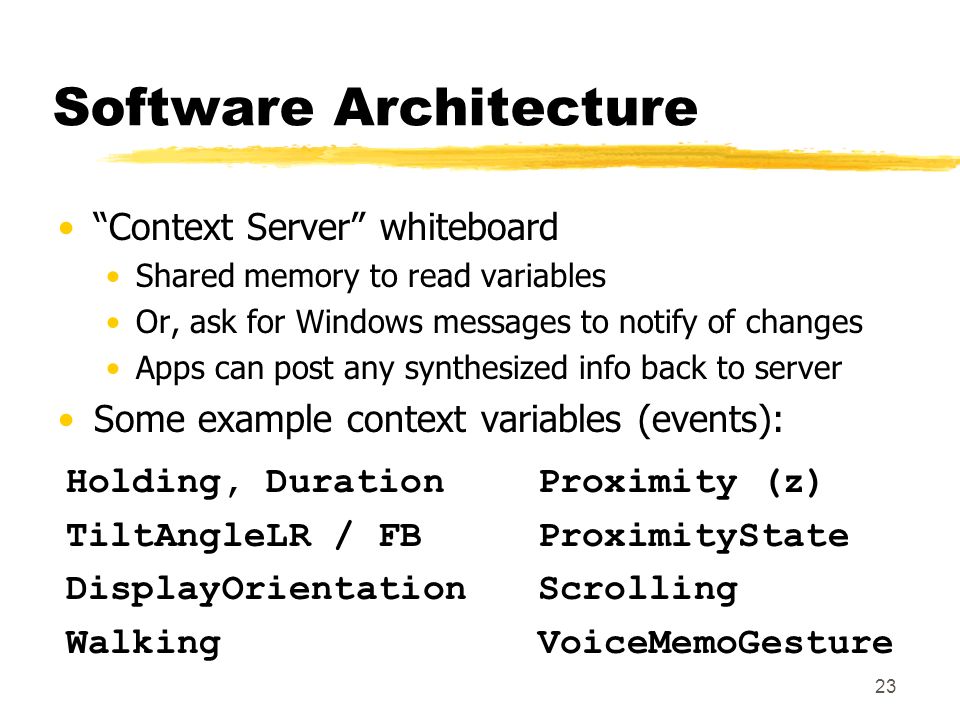 Software Architecture

• “Context Server” whiteboard
  • Shared memory to read variables
  • Or, ask for Windows messages to notify of changes
  • Apps can post any synthesized info back to server
• Some example context variables (events):

Holding, Duration
TiltAngleLR / FB
DisplayOrientation
Walking

Proximity (z)
ProximityState
Scrolling
VoiceMemoGesture

23